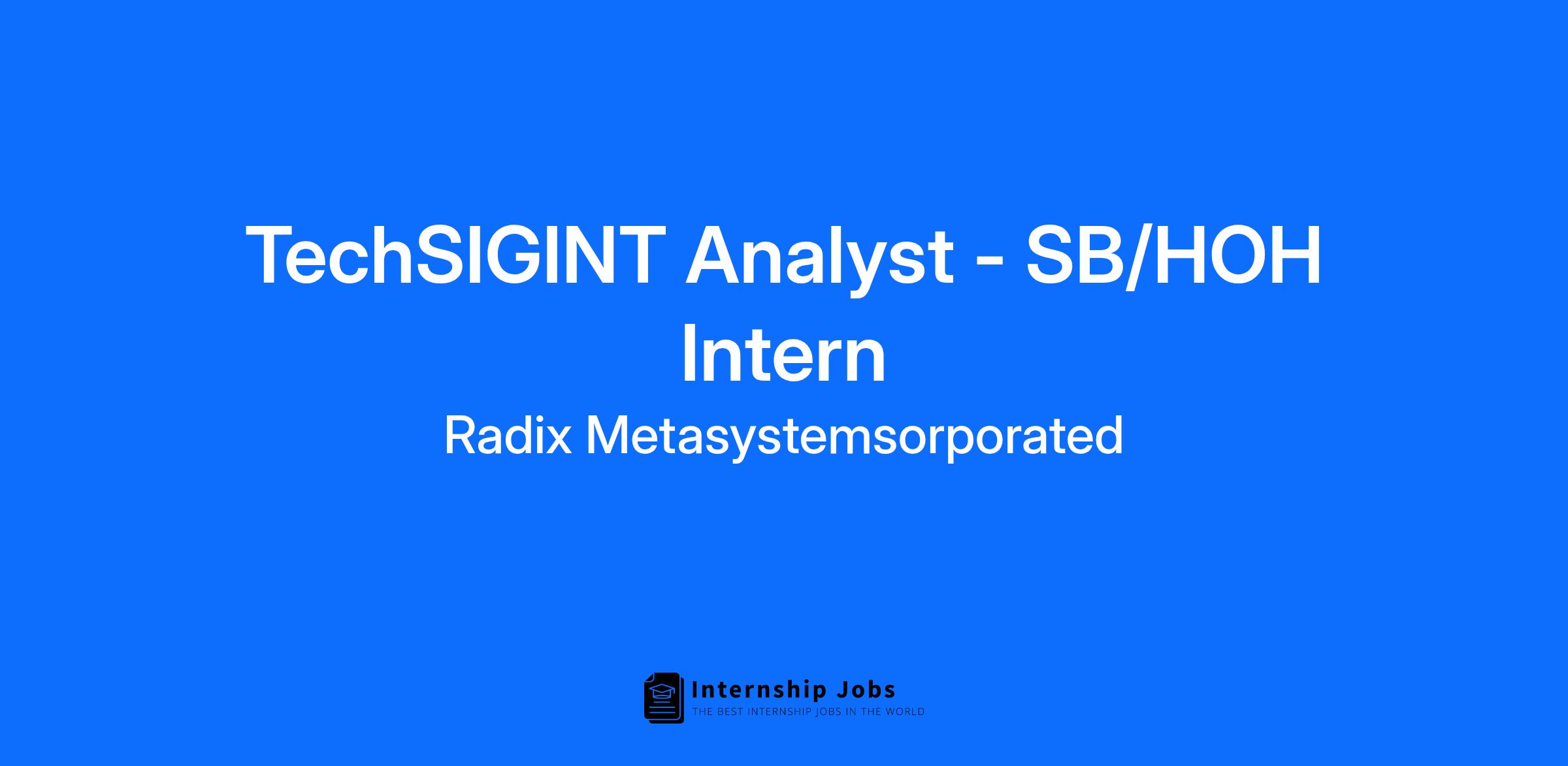 TechSIGINT Analyst - SB/HOH Intern

Radix Metasystemsorporated

Internship Jobs
THE BEST INTERNSHIP JOBS IN THE WORLD